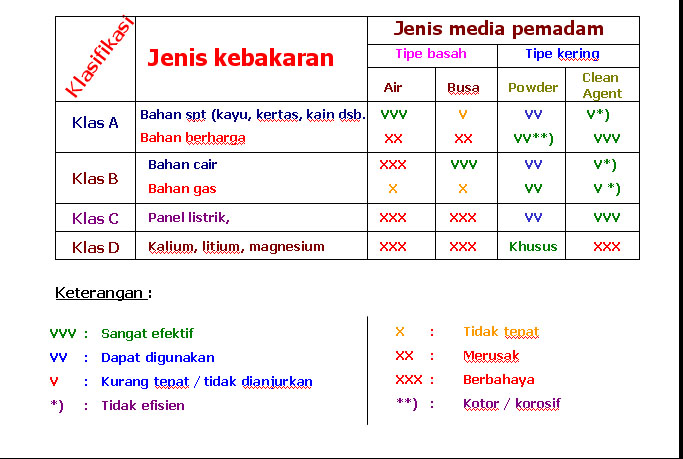 | Klasifikasi | Jenis kebakaran | Jenis media pemadam | | | |
|---|---|---|---|---|---|
| | | Tipe basah | | Tipe kering | |
| | | Air | Busa | Powder | Clean Agent |
| Klas A | Bahan spt (kayu, kertas, kain dsb. | VVV | V | VV | V*) |
| | Bahan berharga | XX | XX | VV**) | VVV |
| Klas B | Bahan cair | XXX | VVV | VV | V*) |
| | Bahan gas | X | X | VV | V *) |
| Klas C | Panel listrik, | XXX | XXX | VV | VVV |
| Klas D | Kalium, litium, magnesium | XXX | XXX | Khusus | XXX |

Keterangan :

VVV : Sangat efektif
VV : Dapat digunakan
V : Kurang tepat / tidak dianjurkan
*) : Tidak efisien

X : Tidak tepat
XX : Merusak
XXX : Berbahaya
**) : Kotor / korosif